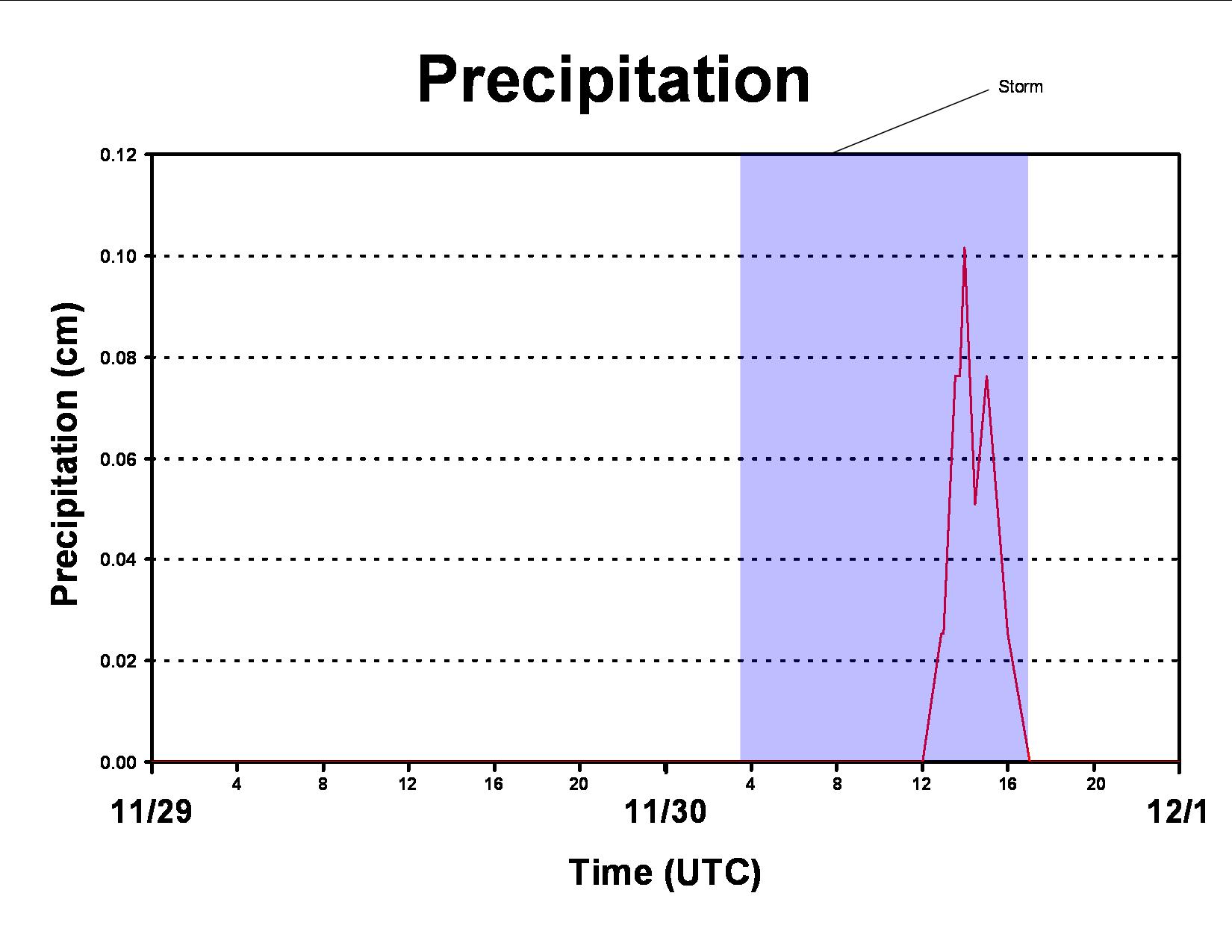 Precipitation

Storm

Precipitation (cm)

0.12
0.10
0.08
0.06
0.04
0.02
0.00

4 8 12 16 20 4 8 12 16 20

11/29 11/30 12/1

Time (UTC)